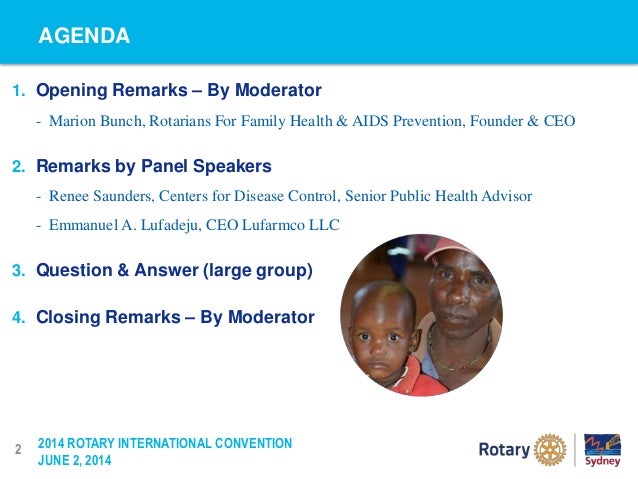 AGENDA

1. Opening Remarks – By Moderator

- Marion Bunch, Rotarians For Family Health & AIDS Prevention, Founder & CEO

2. Remarks by Panel Speakers

- Renee Saunders, Centers for Disease Control, Senior Public Health Advisor

- Emmanuel A. Lufadeju, CEO Lufarmco LLC

3. Question & Answer (large group)

4. Closing Remarks – By Moderator

2 2014 ROTARY INTERNATIONAL CONVENTION
JUNE 2, 2014

Rotary

Sydney